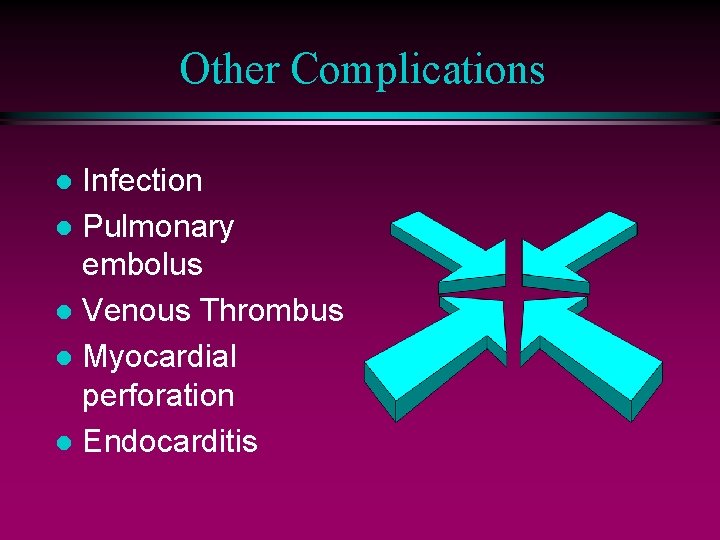 Other Complications

- Infection
- Pulmonary embolus
- Venous Thrombus
- Myocardial perforation
- Endocarditis